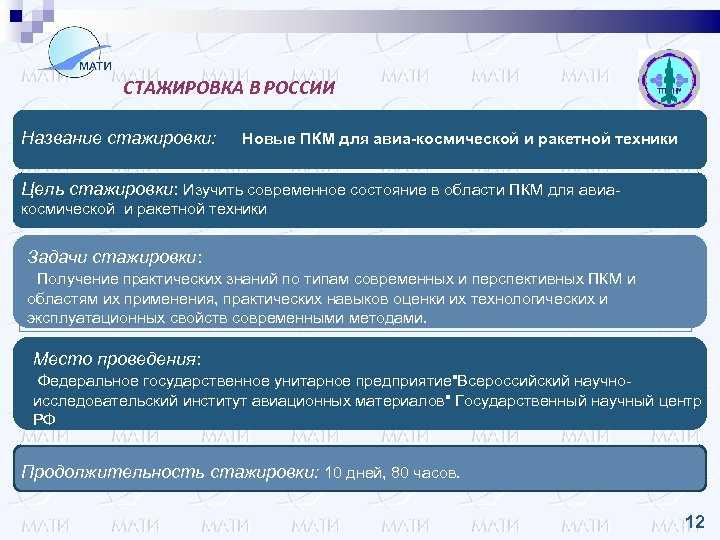 МАТИ

СТАЖИРОВКА В РОССИИ

Название стажировки: Новые ПКМ для авиа-космической и ракетной техники

Цель стажировки: Изучить современное состояние в области ПКМ для авиа-космической и ракетной техники

Задачи стажировки:
Получение практических знаний по типам современных и перспективных ПКМ и областям их применения, практических навыков оценки их технологических и эксплуатационных свойств современными методами.

Место проведения:
Федеральное государственное унитарное предприятие"Всероссийский научно-исследовательский институт авиационных материалов" Государственный научный центр РФ

Продолжительность стажировки: 10 дней, 80 часов.

12